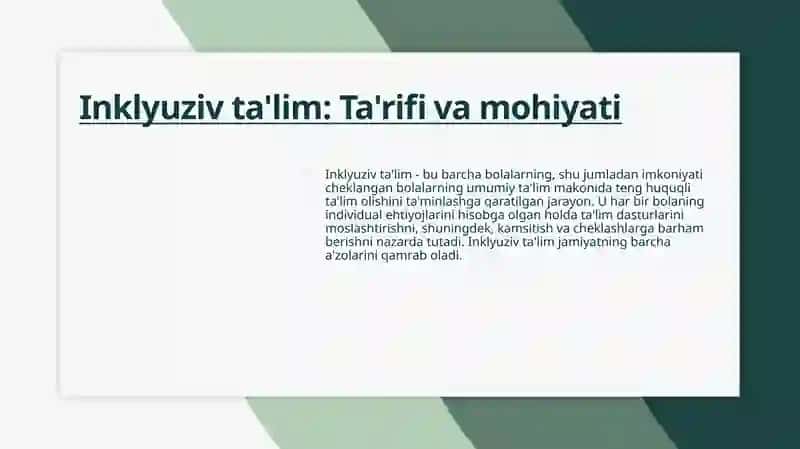 Inklyuziv ta'lim: Ta'rifi va mohiyati

Inklyuziv ta'lim - bu barcha bolalarning, shu jumladan imkoniyati cheklangan bolalarning umumiy ta'lim makonida teng huquqli ta'lim olishini ta'minlashga qaratilgan jarayon. U har bir bolaning individual ehtiyojlarini hisobga olgan holda ta'lim dasturlarini moslashtirishni, shuningdek, kamsitish va cheklashlarga barham berishni nazarda tutadi. Inklyuziv ta'lim jamiyatning barcha a'zolarini qamrab oladi.